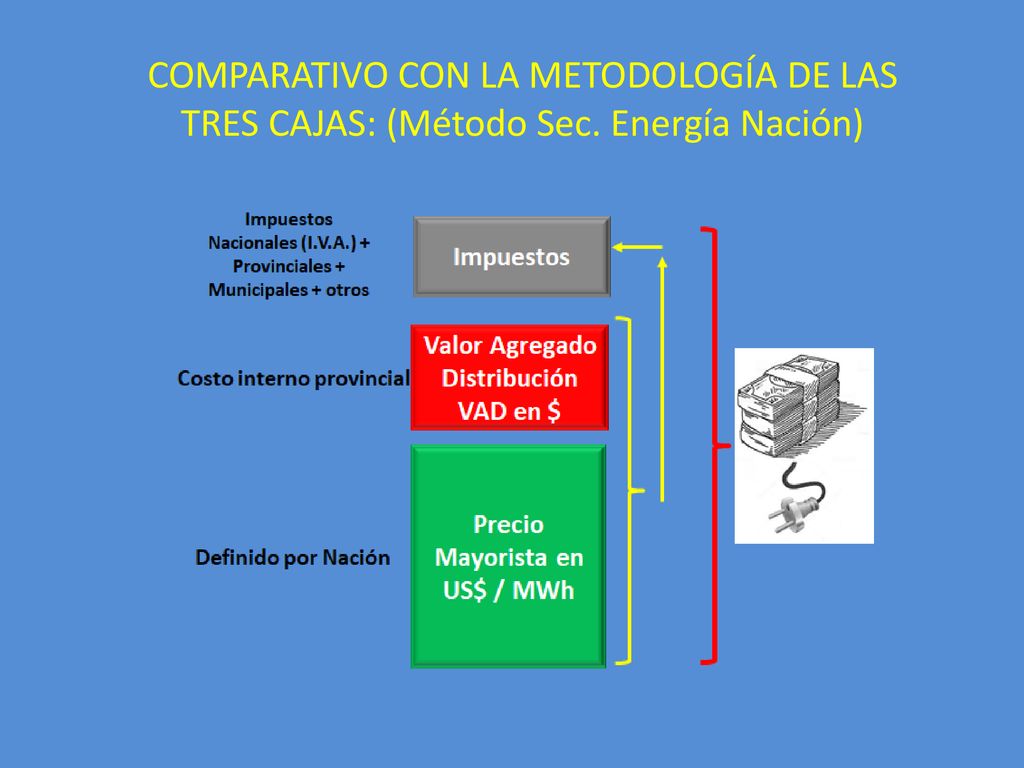 COMPARATIVO CON LA METODOLOGÍA DE LAS TRES CAJAS: (Método Sec. Energía Nación)

Impuestos Nacionales (I.V.A.) + Provinciales + Municipales + otros

Impuestos

Costo interno provincial

Valor Agregado Distribución VAD en $

Definido por Nación

Precio Mayorista en US$ / MWh